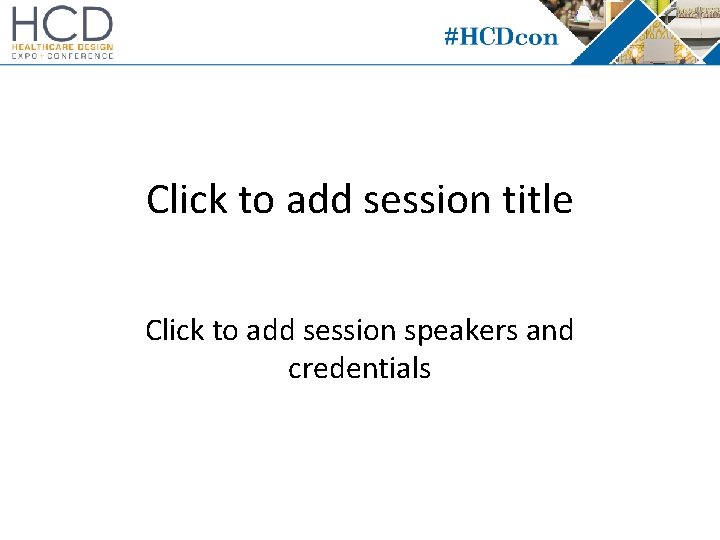 HCD
HEALTHCARE DESIGN
EXPO+CONFERENCE

#HCDcon

Click to add session title

Click to add session speakers and credentials